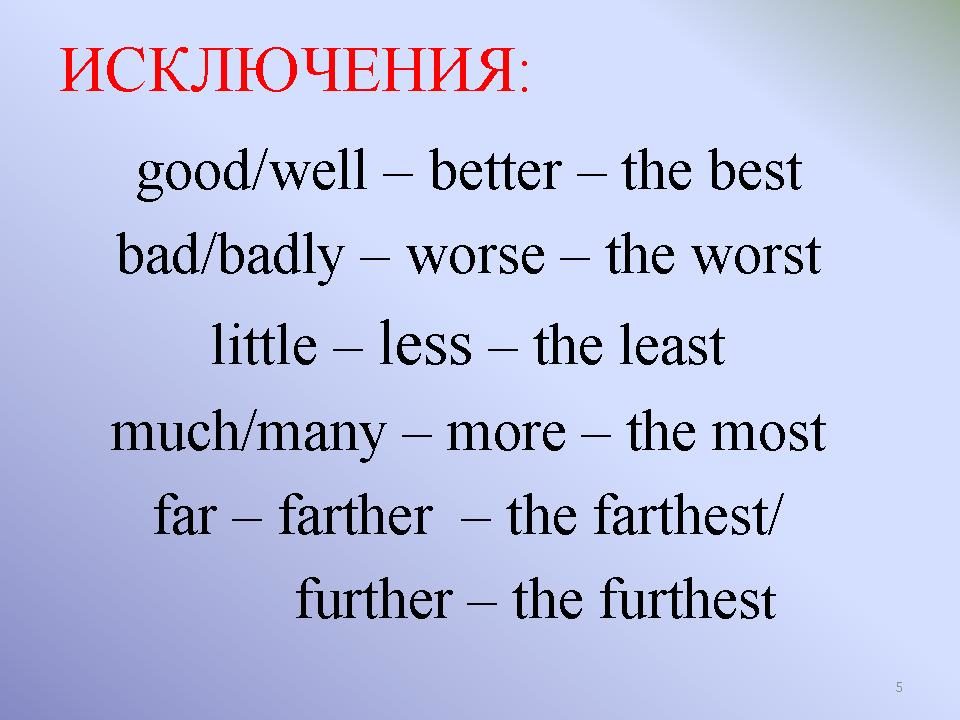 ИСКЛЮЧЕНИЯ:

good/well – better – the best
bad/badly – worse – the worst
little – less – the least
much/many – more – the most
far – farther – the farthest/
further – the furthest

5